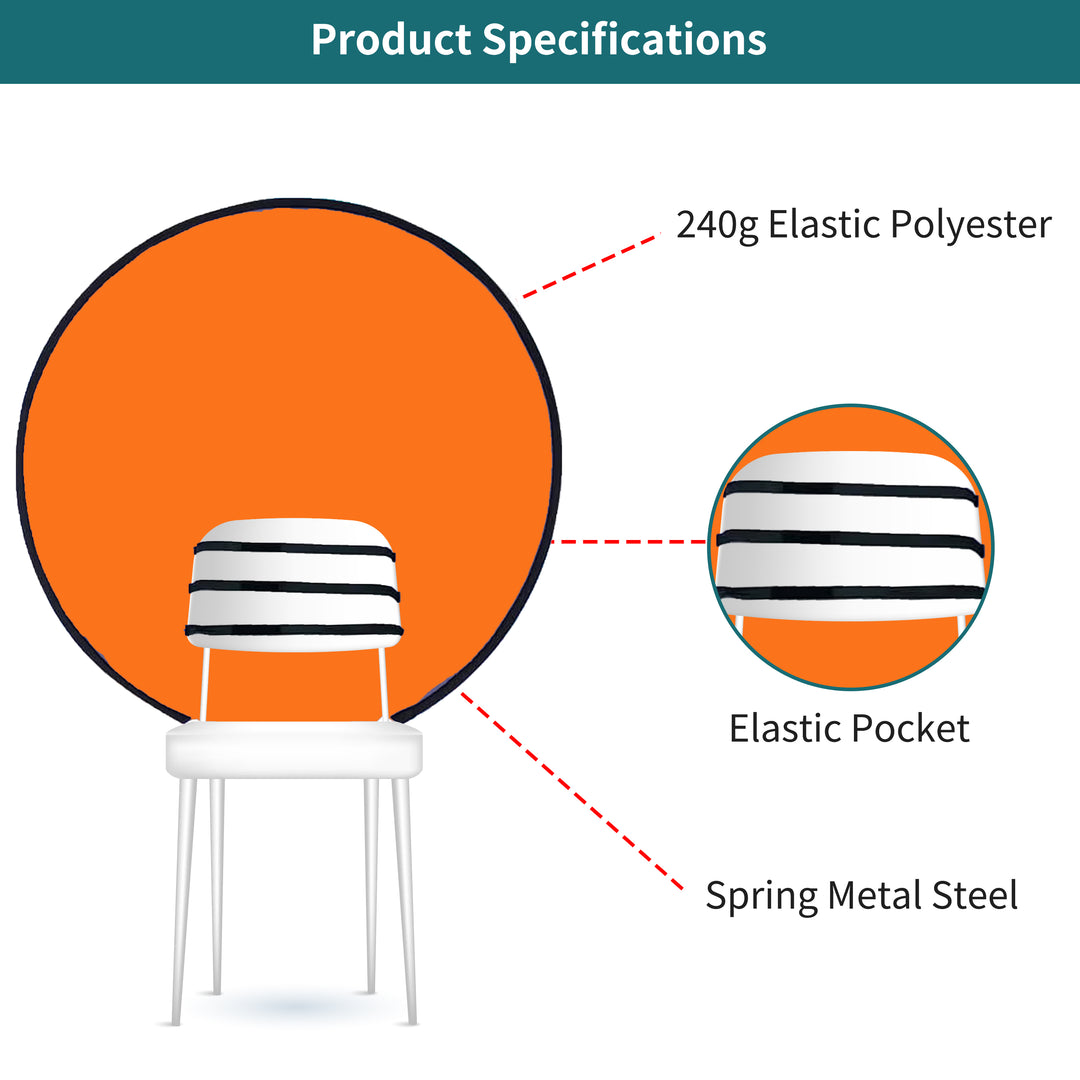 Product Specifications

240g Elastic Polyester

Elastic Pocket

Spring Metal Steel